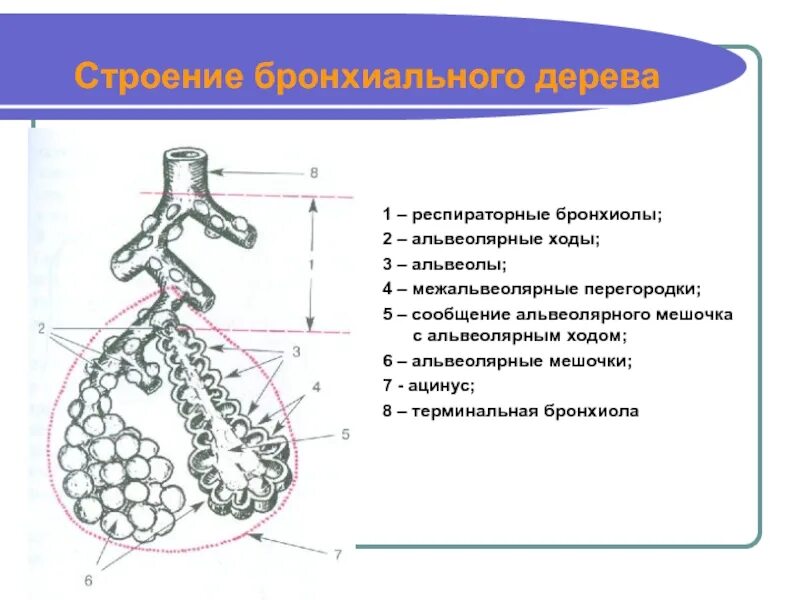 Строение бронхиального дерева

8
1
2
3
4
5
7
6

1 – респираторные бронхиолы;
2 – альвеолярные ходы;
3 – альвеолы;
4 – межальвеолярные перегородки;
5 – сообщение альвеолярного мешочка с альвеолярным ходом;
6 – альвеолярные мешочки;
7 - ацинус;
8 – терминальная бронхиола